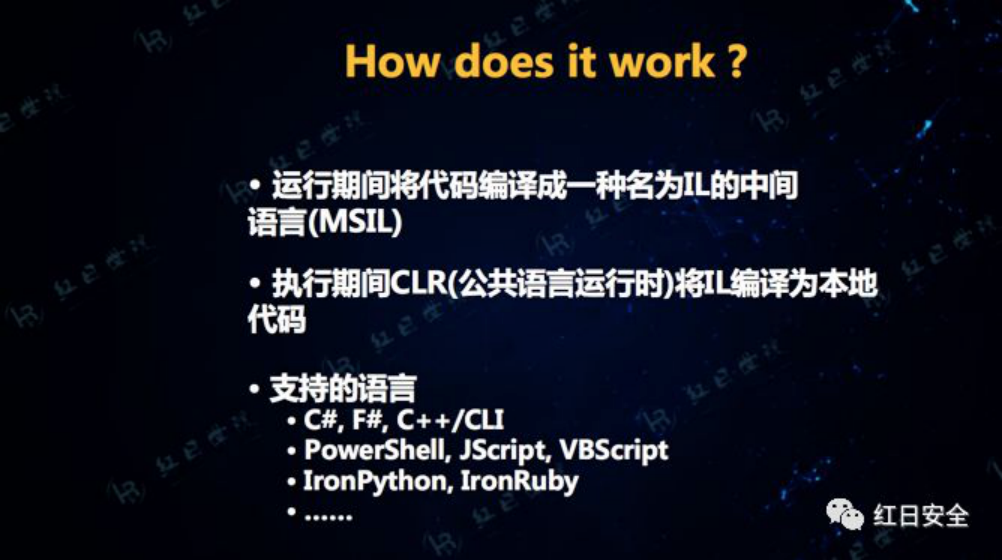 How does it work ?

• 运行期间将代码编译成一种名为IL的中间语言(MSIL)

• 执行期间CLR(公共语言运行时)将IL编译为本地代码

• 支持的语言
• C#, F#, C++/CLI
• PowerShell, JScript, VBScript
• IronPython, IronRuby
• ……

红日安全